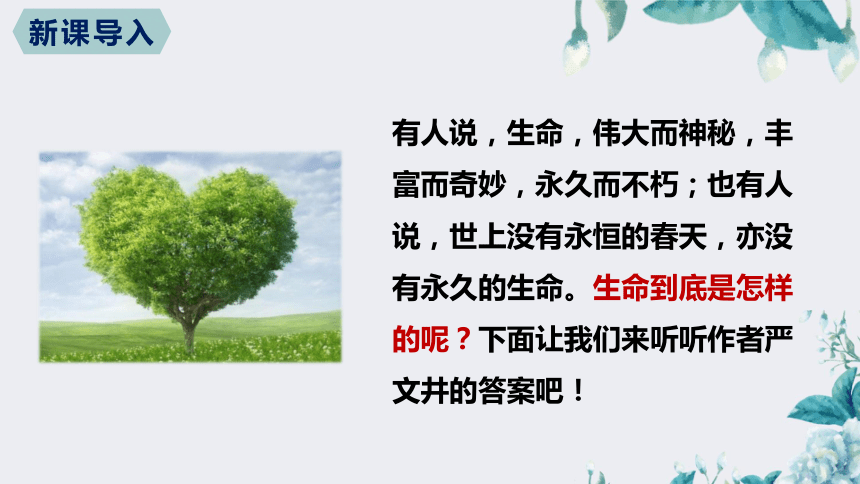 新课导入

有人说，生命，伟大而神秘，丰富而奇妙，永久而不朽；也有人说，世上没有永恒的春天，亦没有永久的生命。生命到底是怎样的呢？下面让我们来听听作者严文井的答案吧！